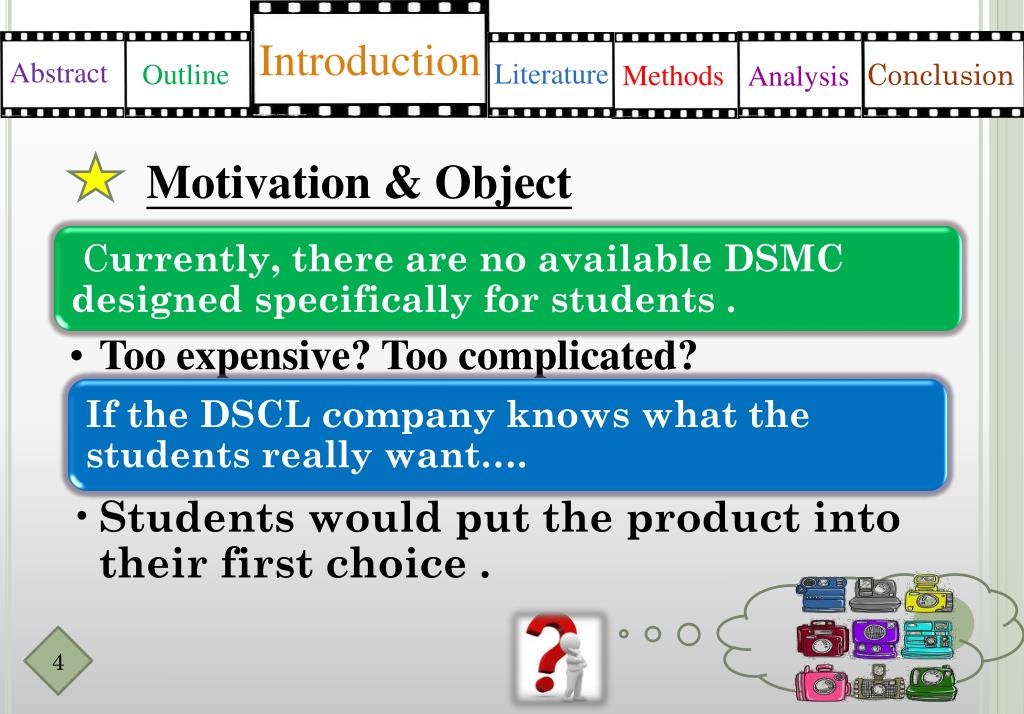 Abstract Outline Introduction Literature Methods Analysis Conclusion

Motivation & Object

Currently, there are no available DSMC designed specifically for students .

• Too expensive? Too complicated?

If the DSCL company knows what the students really want….

• Students would put the product into their first choice .

4